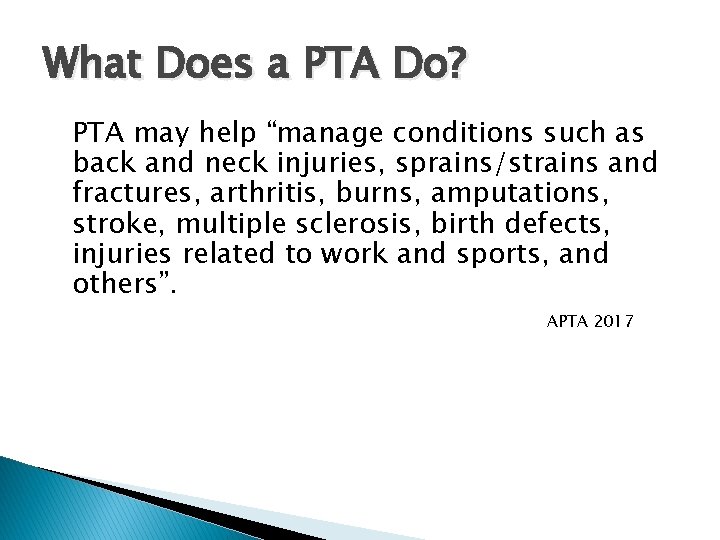 What Does a PTA Do?

PTA may help “manage conditions such as back and neck injuries, sprains/strains and fractures, arthritis, burns, amputations, stroke, multiple sclerosis, birth defects, injuries related to work and sports, and others”.

APTA 2017